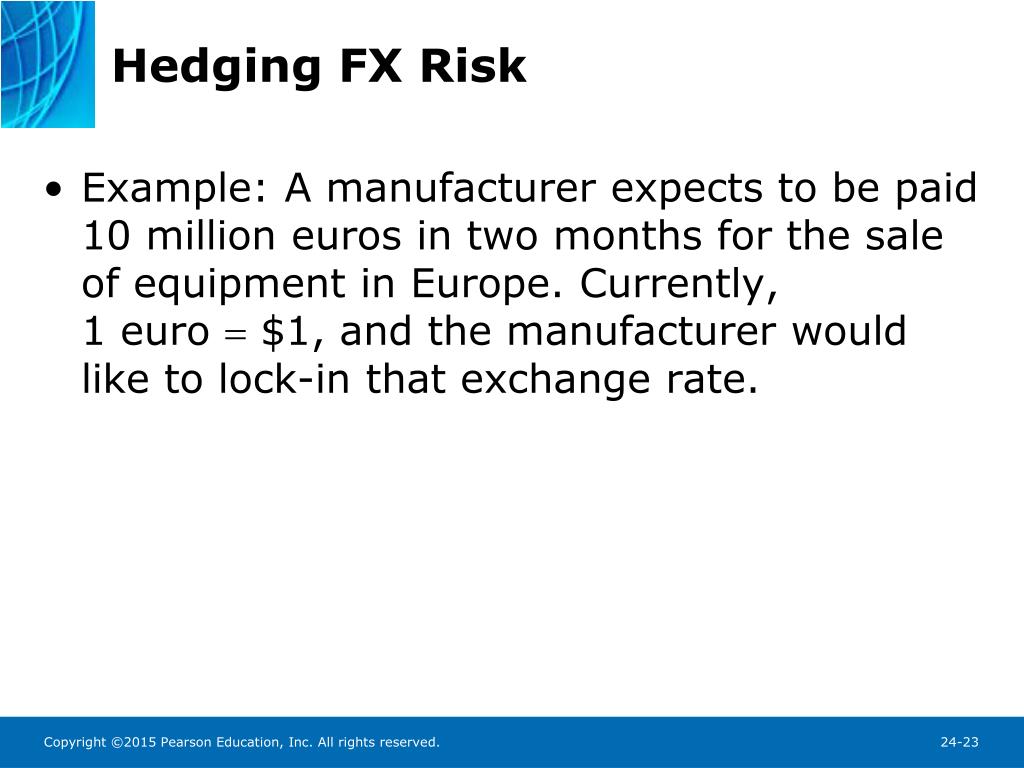 Hedging FX Risk

• Example: A manufacturer expects to be paid 10 million euros in two months for the sale of equipment in Europe. Currently, 1 euro = \$1, and the manufacturer would like to lock-in that exchange rate.

Copyright ©2015 Pearson Education, Inc. All rights reserved.

24-23